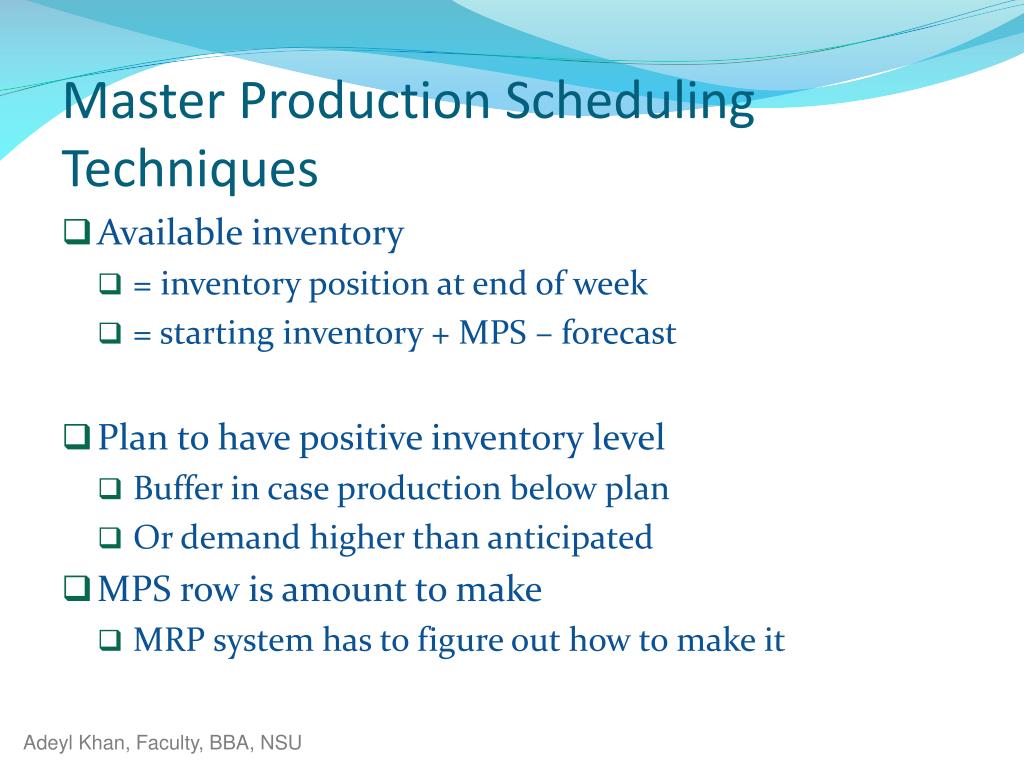 Master Production Scheduling Techniques

❑ Available inventory
❑ = inventory position at end of week
❑ = starting inventory + MPS – forecast

❑ Plan to have positive inventory level
❑ Buffer in case production below plan
❑ Or demand higher than anticipated
❑ MPS row is amount to make
❑ MRP system has to figure out how to make it

Adeyl Khan, Faculty, BBA, NSU